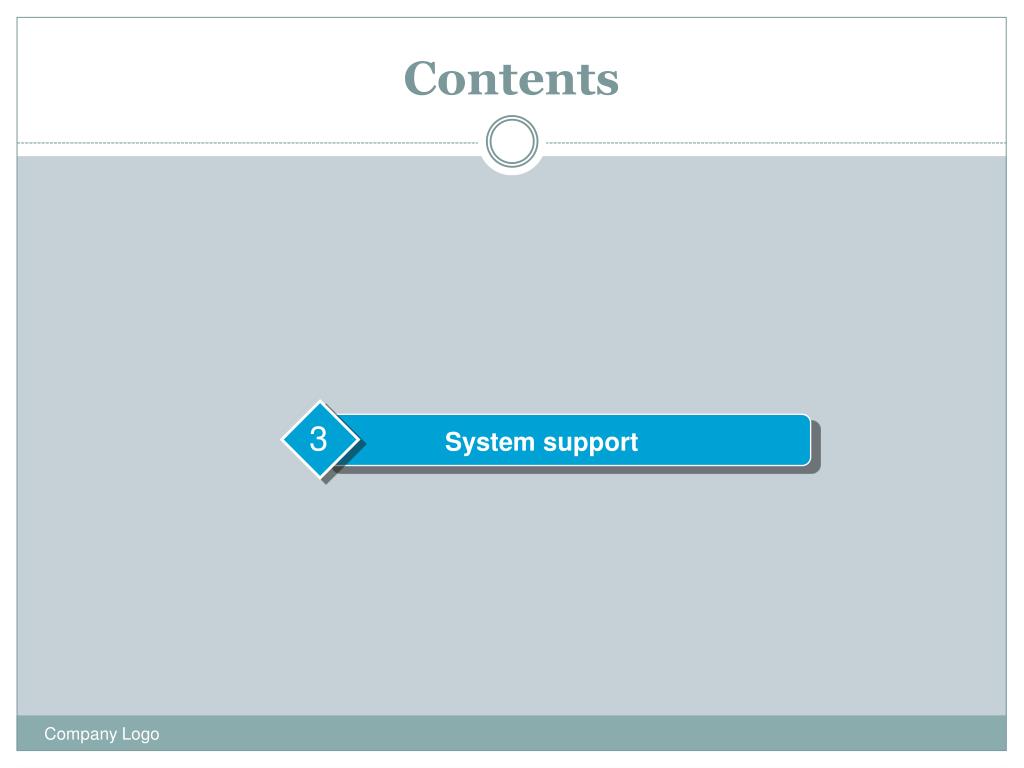 Contents

3

System support

Company Logo